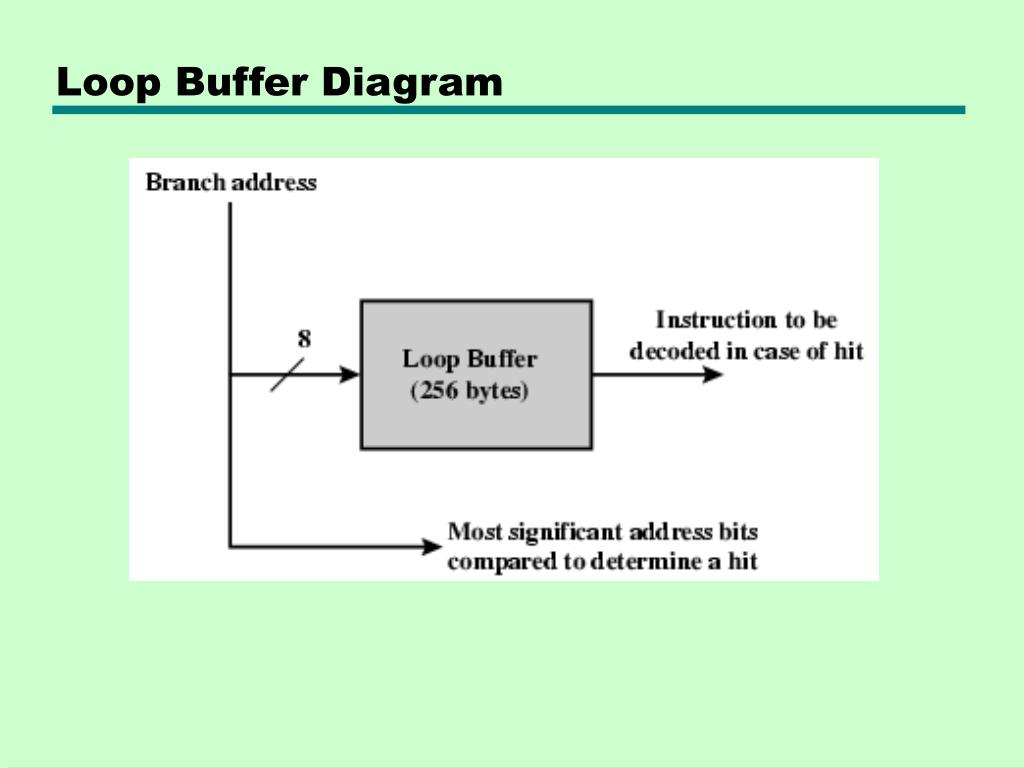 Loop Buffer Diagram

Branch address

8

Loop Buffer
(256 bytes)

Instruction to be decoded in case of hit

Most significant address bits compared to determine a hit